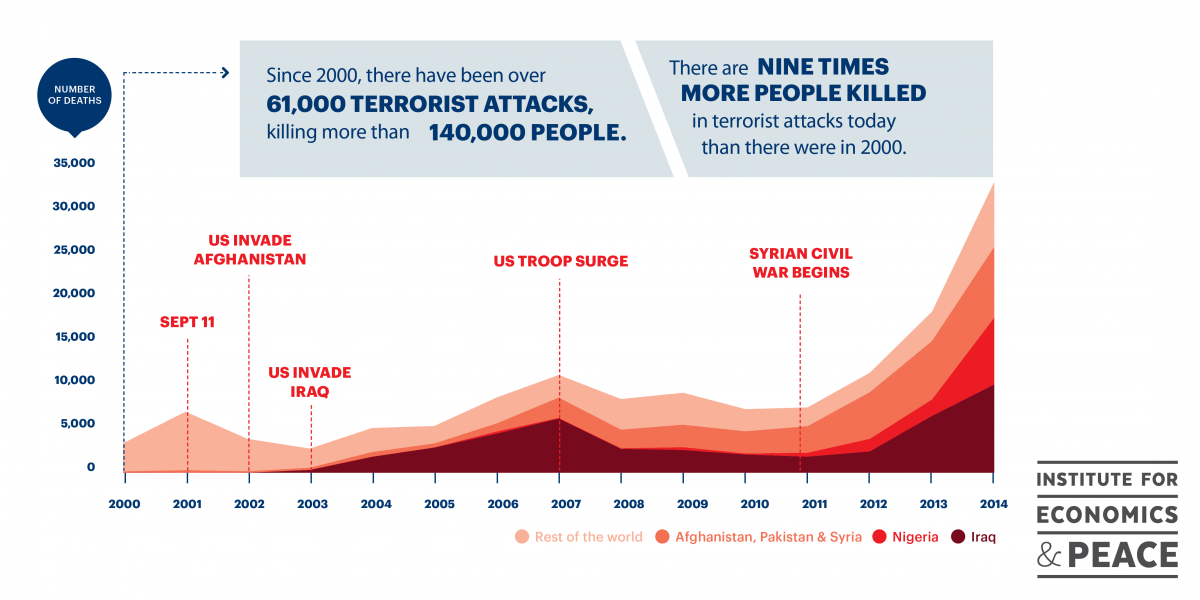 NUMBER OF DEATHS

Since 2000, there have been over 61,000 TERRORIST ATTACKS, killing more than 140,000 PEOPLE.

There are NINE TIMES MORE PEOPLE KILLED in terrorist attacks today than there were in 2000.

35,000
30,000
25,000
20,000
15,000
10,000
5,000
0

SEPT 11

US INVADE AFGHANISTAN

US INVADE IRAQ

US TROOP SURGE

SYRIAN CIVIL WAR BEGINS

2000 2001 2002 2003 2004 2005 2006 2007 2008 2009 2010 2011 2012 2013 2014

Rest of the world
Afghanistan, Pakistan & Syria
Nigeria
Iraq

INSTITUTE FOR ECONOMICS & PEACE